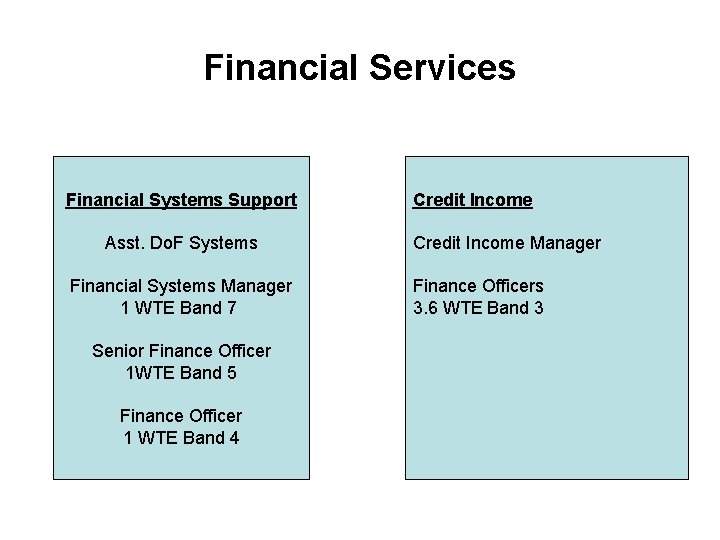 Financial Services

Financial Systems Support

Asst. DoF Systems

Financial Systems Manager
1 WTE Band 7

Senior Finance Officer
1WTE Band 5

Finance Officer
1 WTE Band 4

Credit Income

Credit Income Manager

Finance Officers
3.6 WTE Band 3